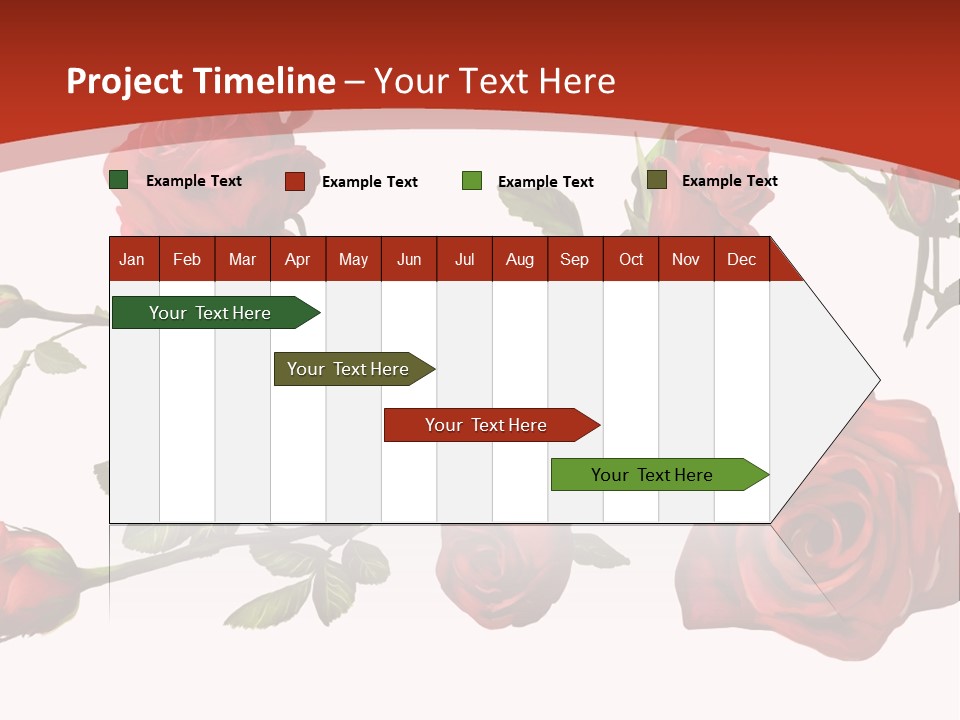 Project Timeline – Your Text Here

Example Text
Example Text
Example Text
Example Text

| Jan | Feb | Mar | Apr | May | Jun | Jul | Aug | Sep | Oct | Nov | Dec |
|---|---|---|---|---|---|---|---|---|---|---|---|

Your Text Here
Your Text Here
Your Text Here
Your Text Here